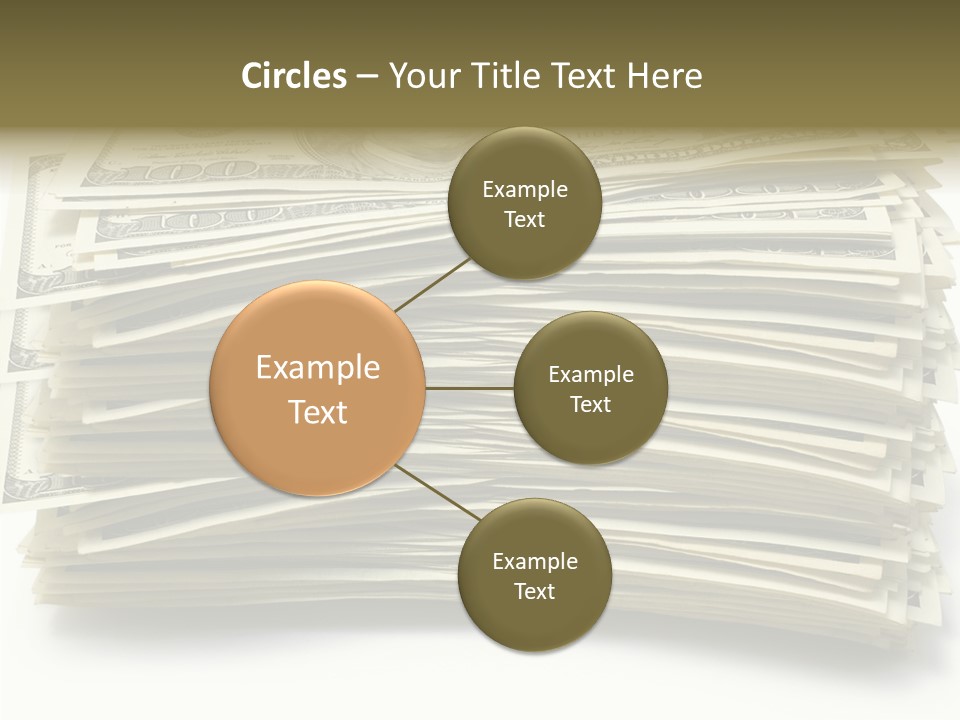 Circles – Your Title Text Here

Example Text

Example Text

Example Text

Example Text